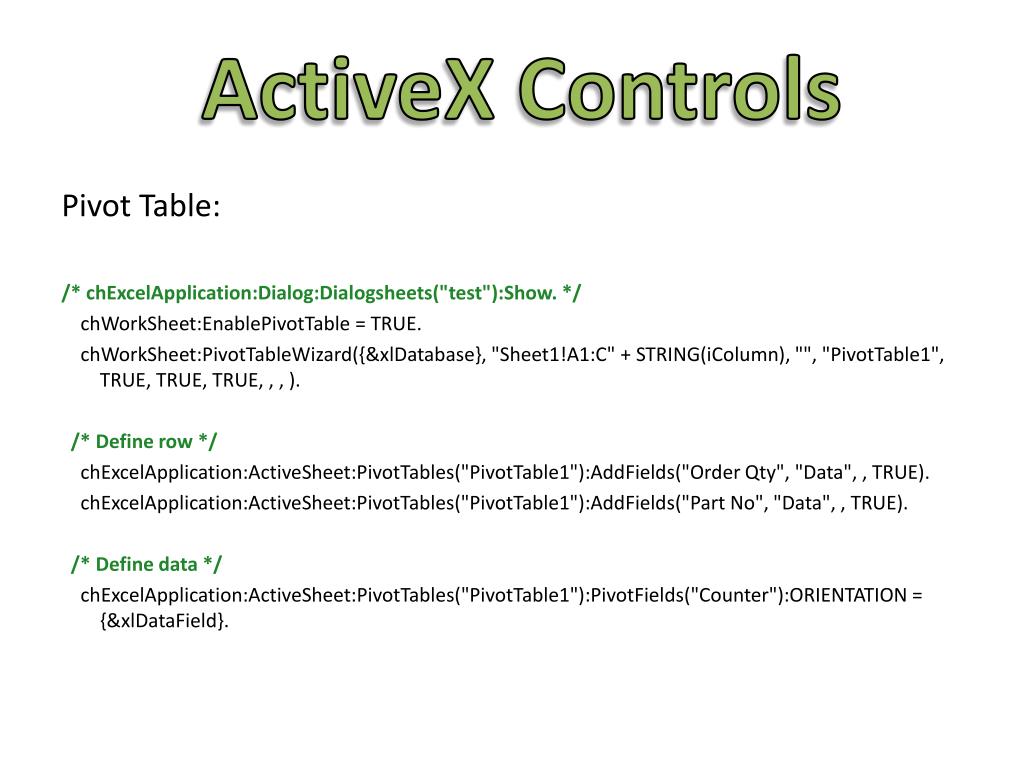 ActiveX Controls

Pivot Table:

/* chExcelApplication:Dialog:Dialogsheets("test"):Show. */

chWorkSheet:EnablePivotTable = TRUE.

chWorkSheet:PivotTableWizard({&xlDatabase}, "Sheet1!A1:C" + STRING(iColumn), "", "PivotTable1", TRUE, TRUE, TRUE, , , ).

/* Define row */

chExcelApplication:ActiveSheet:PivotTables("PivotTable1"):AddFields("Order Qty", "Data", , TRUE).

chExcelApplication:ActiveSheet:PivotTables("PivotTable1"):AddFields("Part No", "Data", , TRUE).

/* Define data */

chExcelApplication:ActiveSheet:PivotTables("PivotTable1"):PivotFields("Counter"):ORIENTATION = {&xlDataField}.